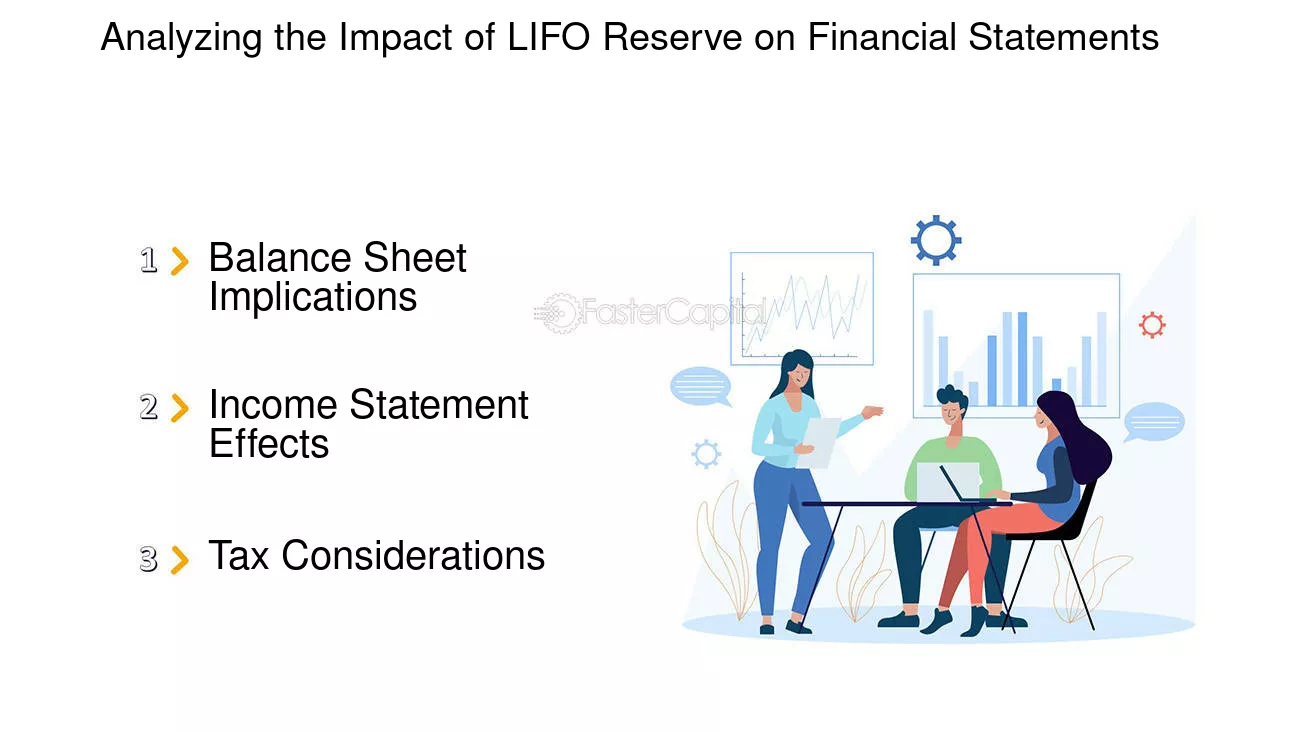 Analyzing the Impact of LIFO Reserve on Financial Statements

1 Balance Sheet Implications

2 Income Statement Effects

3 Tax Considerations

FasterCapital